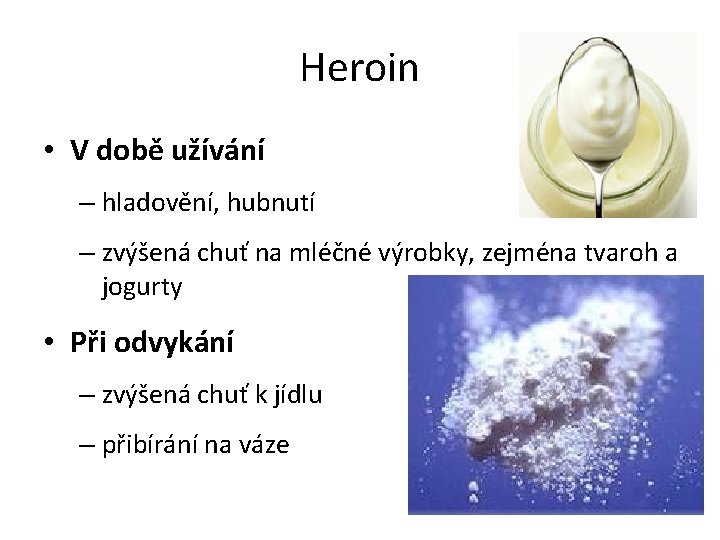 Heroin

• V době užívání
– hladovění, hubnutí
– zvýšená chuť na mléčné výrobky, zejména tvaroh a jogurty

• Při odvykání
– zvýšená chuť k jídlu
– přibírání na váze